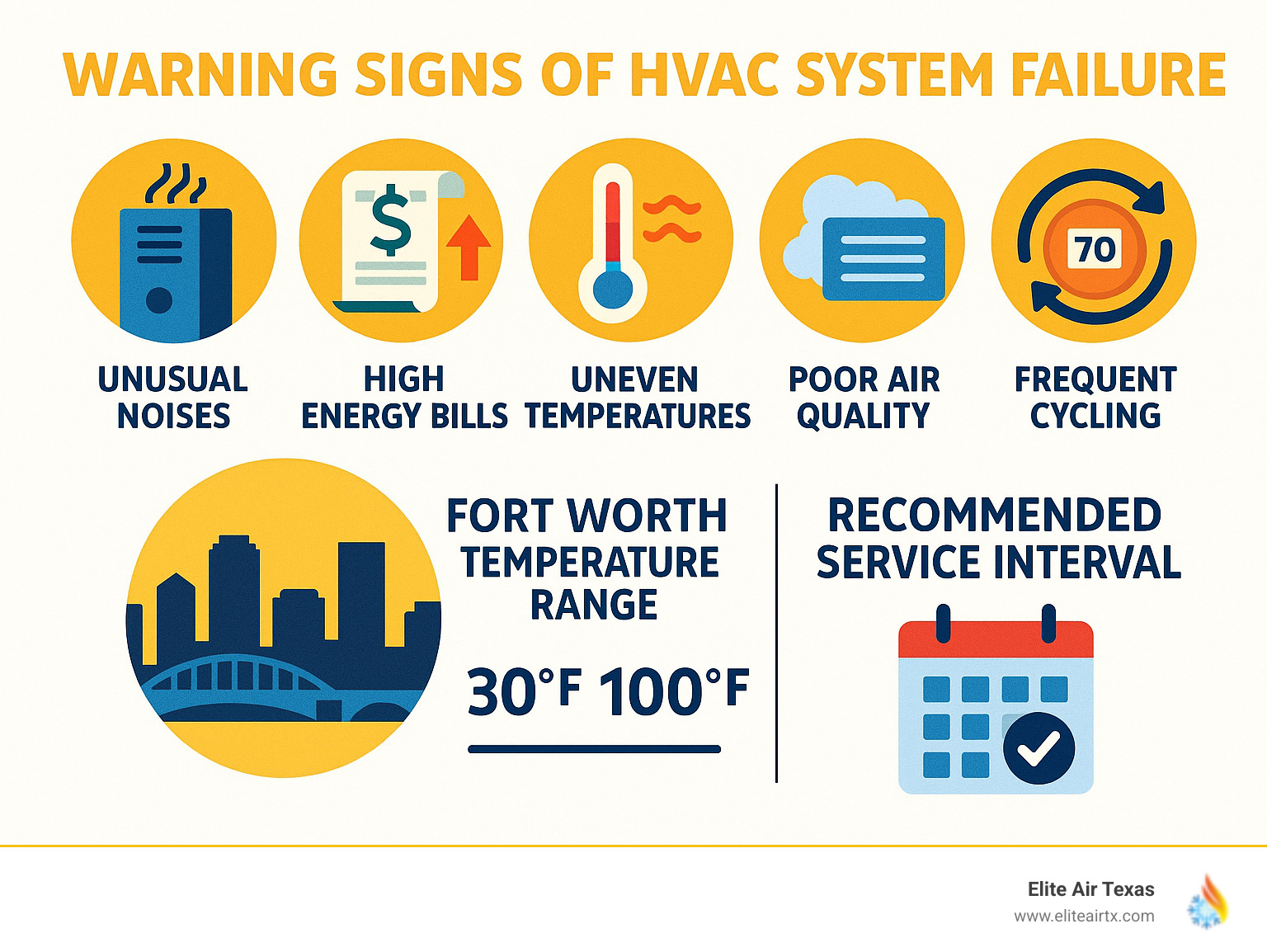 WARNING SIGNS OF HVAC SYSTEM FAILURE

$

70

UNUSUAL NOISES

HIGH ENERGY BILLS

UNEVEN TEMPERATURES

POOR AIR QUALITY

FREQUENT CYCLING

FORT WORTH TEMPERATURE RANGE

30°F 100°F

RECOMMENDED SERVICE INTERVAL

Elite Air Texas
www.eliteairtx.com